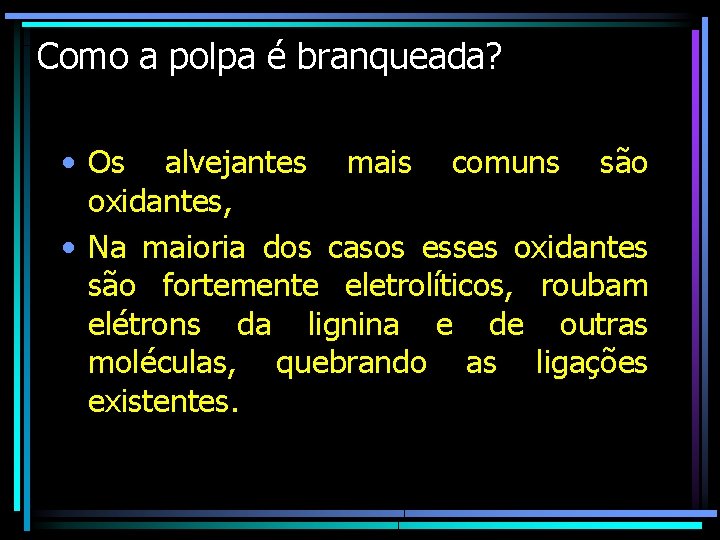 Como a polpa é branqueada?

• Os alvejantes mais comuns são oxidantes,

• Na maioria dos casos esses oxidantes são fortemente eletrolíticos, roubam elétrons da lignina e de outras moléculas, quebrando as ligações existentes.